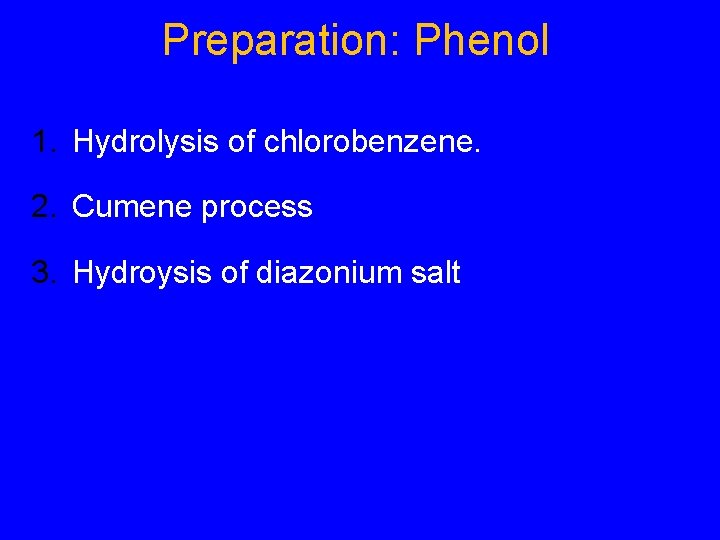 Preparation: Phenol

1. Hydrolysis of chlorobenzene.

2. Cumene process

3. Hydroysis of diazonium salt